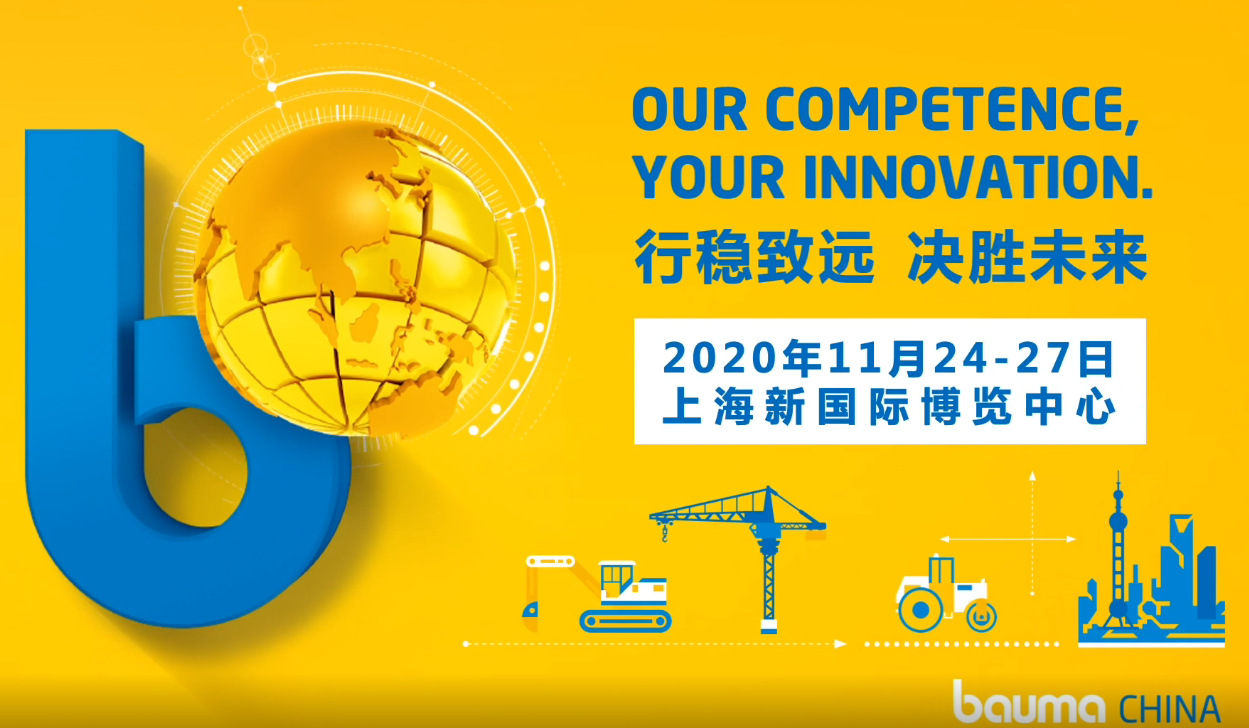 OUR COMPETENCE,
YOUR INNOVATION.
行稳致远 决胜未来

2020年11月24-27日
上海新国际博览中心

bauma CHINA